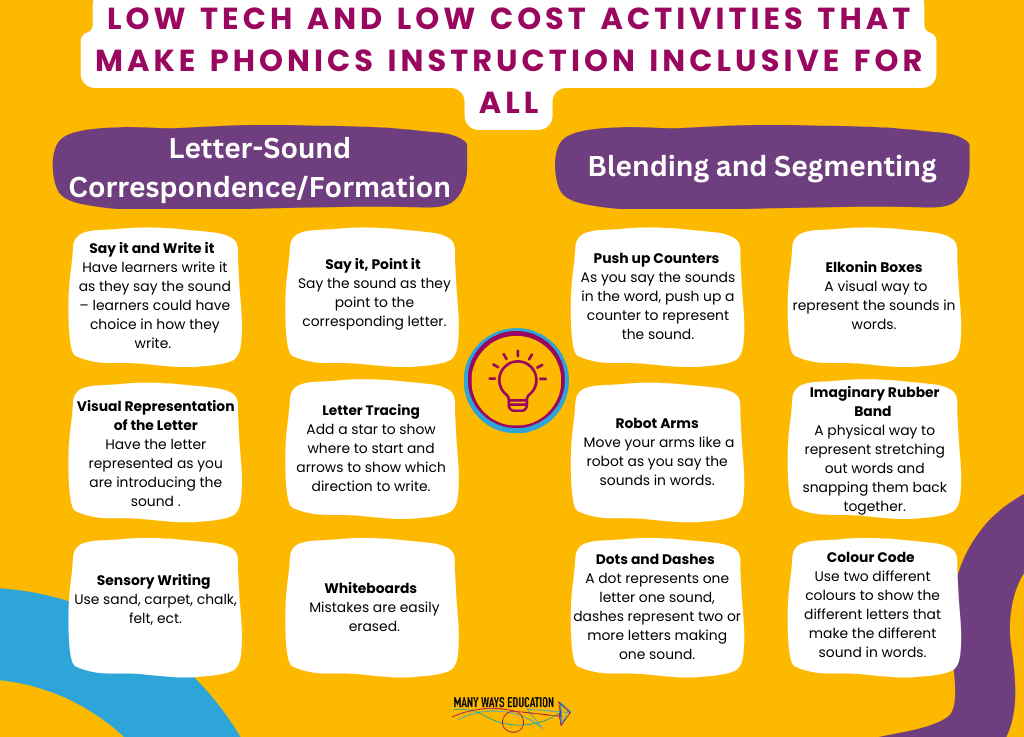 LOW TECH AND LOW COST ACTIVITIES THAT MAKE PHONICS INSTRUCTION INCLUSIVE FOR ALL

Letter-Sound Correspondence/Formation

Say it and Write it
Have learners write it as they say the sound – learners could have choice in how they write.

Say it, Point it
Say the sound as they point to the corresponding letter.

Visual Representation of the Letter
Have the letter represented as you are introducing the sound .

Letter Tracing
Add a star to show where to start and arrows to show which direction to write.

Sensory Writing
Use sand, carpet, chalk, felt, ect.

Whiteboards
Mistakes are easily erased.

Blending and Segmenting

Push up Counters
As you say the sounds in the word, push up a counter to represent the sound.

Elkonin Boxes
A visual way to represent the sounds in words.

Robot Arms
Move your arms like a robot as you say the sounds in words.

Imaginary Rubber Band
A physical way to represent stretching out words and snapping them back together.

Dots and Dashes
A dot represents one letter one sound, dashes represent two or more letters making one sound.

Colour Code
Use two different colours to show the different letters that make the different sound in words.

MANY WAYS EDUCATION